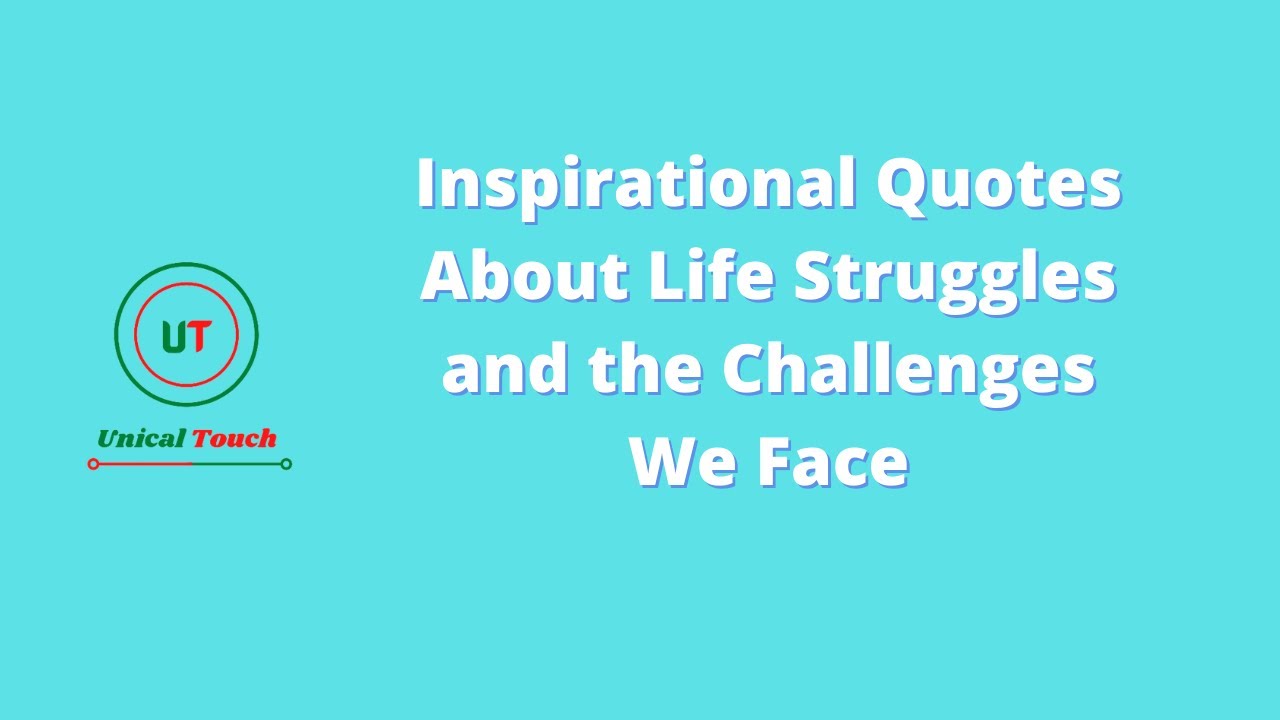 UT

Unical Touch

Inspirational Quotes About Life Struggles and the Challenges We Face